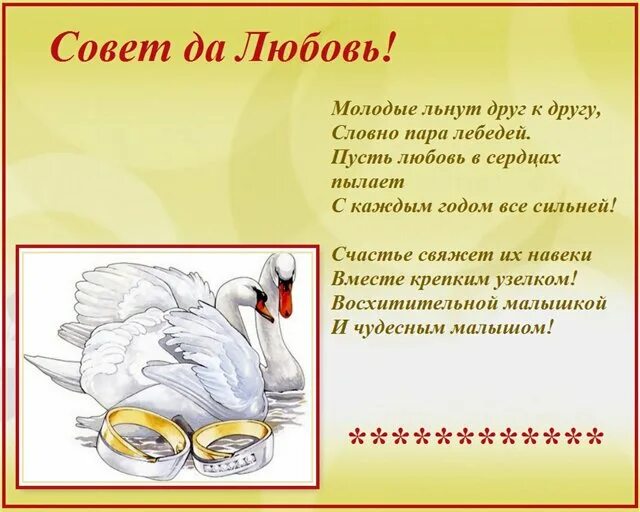 Совет да Любовь!

Молодые льнут друг к другу,
Словно пара лебедей.
Пусть любовь в сердцах пылает
С каждым годом все сильней!

Счастье свяжет их навеки
Вместе крепким узелком!
Восхитительной малышкой
И чудесным малышом!

**************